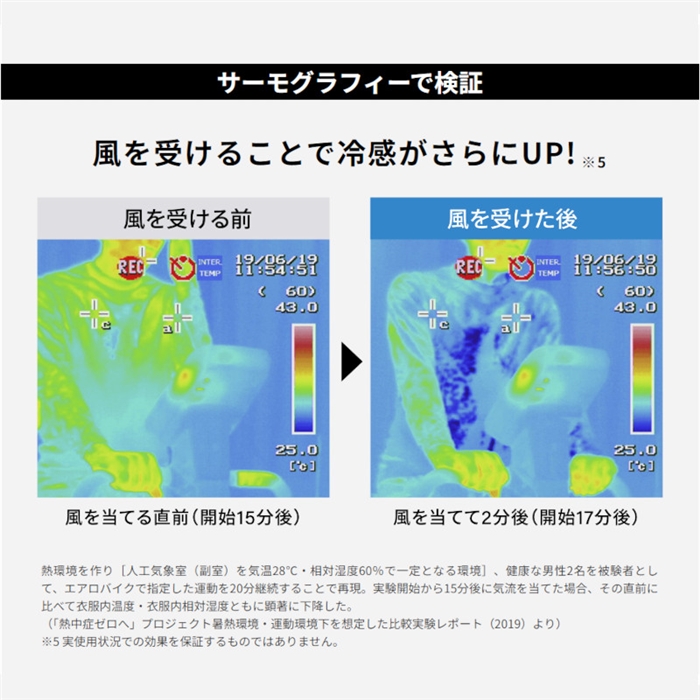 サーモグラフィーで検証

風を受けることで冷感がさらにUP! ※5

風を受ける前

REC INTER. TEMP 19/06/19 11:54:51 ( 60) 43.0 c a 25.0 [°c]

風を当てる直前(開始15分後)

風を受けた後

REC INTER. TEMP 19/06/19 11:56:50 ( 60) 43.0 c a 25.0 [°c]

風を当てて2分後(開始17分後)

熱環境を作り［人工気象室（副室）を気温28°C・相対湿度60%で一定となる環境］、健康な男性2名を被験者として、エアロバイクで指定した運動を20分継続することで再現。実験開始から15分後に気流を当てた場合、その直前に比べて衣服内温度・衣服内相対湿度ともに顕著に下降した。
（「熱中症ゼロへ」プロジェクト暑熱環境・運動環境下を想定した比較実験レポート（2019）より）
※5 実使用状況での効果を保証するものではありません。